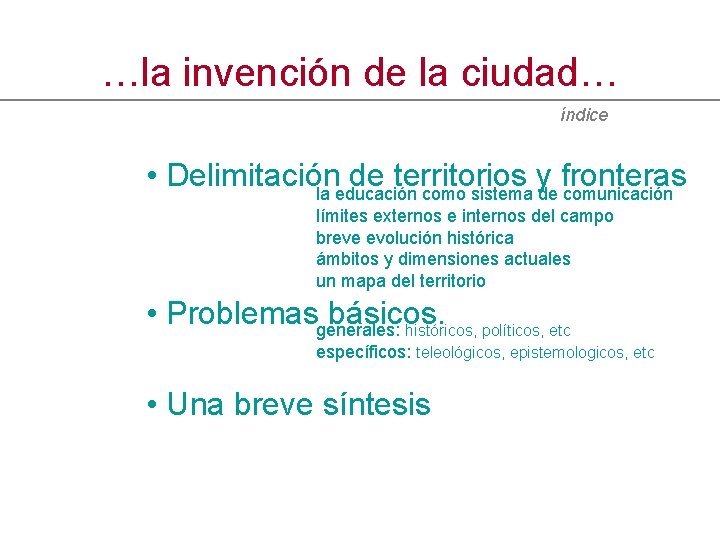 …la invención de la ciudad…

índice

• Delimitación de territorios y fronteras
la educación como sistema de comunicación
límites externos e internos del campo
breve evolución histórica
ámbitos y dimensiones actuales
un mapa del territorio

• Problemas básicos.
generales: históricos, políticos, etc
específicos: teleológicos, epistemologicos, etc

• Una breve síntesis